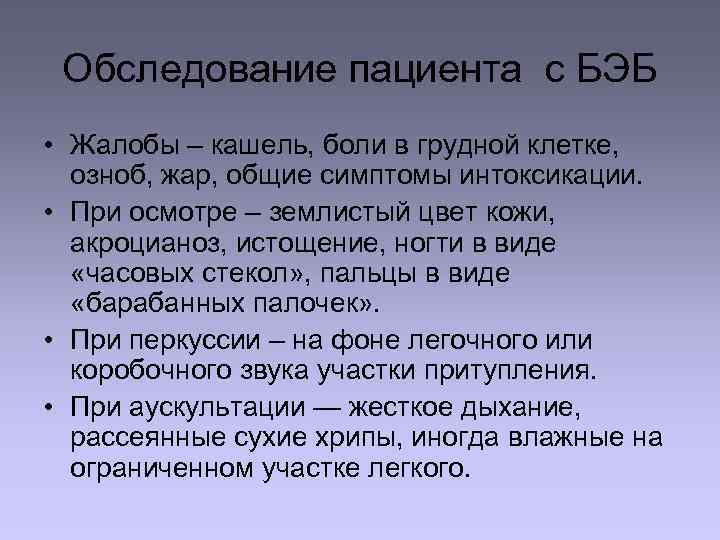 Обследование пациента с БЭБ

• Жалобы – кашель, боли в грудной клетке, озноб, жар, общие симптомы интоксикации.
• При осмотре – землистый цвет кожи, акроцианоз, истощение, ногти в виде «часовых стекол», пальцы в виде «барабанных палочек».
• При перкуссии – на фоне легочного или коробочного звука участки притупления.
• При аускультации — жесткое дыхание, рассеянные сухие хрипы, иногда влажные на ограниченном участке легкого.